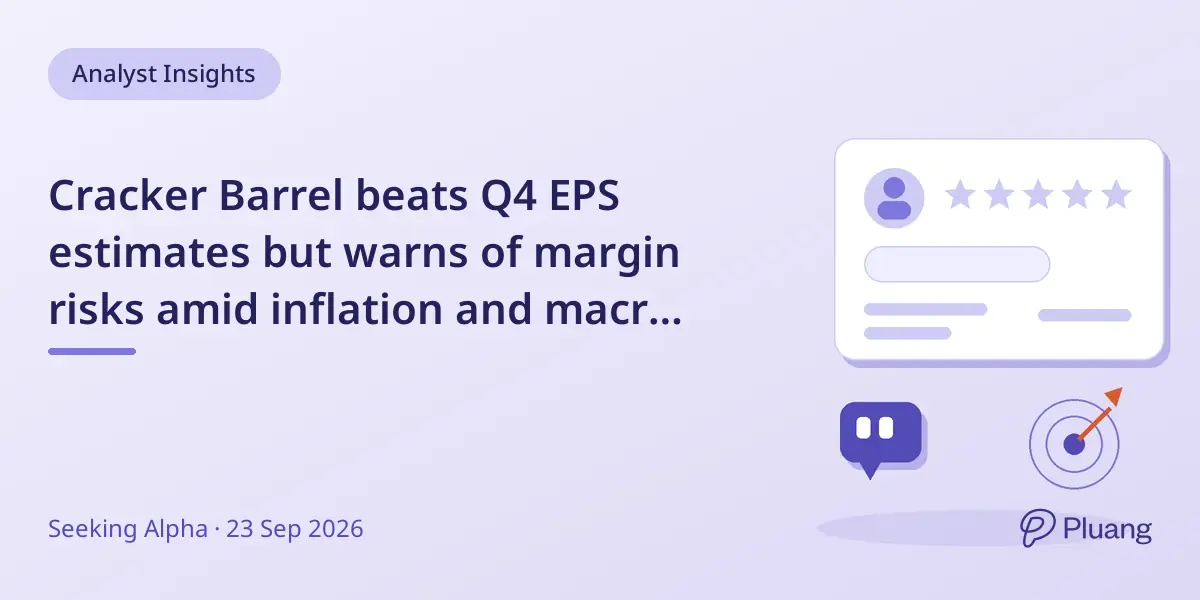 Analyst Insights

Cracker Barrel beats Q4 EPS estimates but warns of margin risks amid inflation and macr...

Seeking Alpha · 23 Sep 2026

Pluang